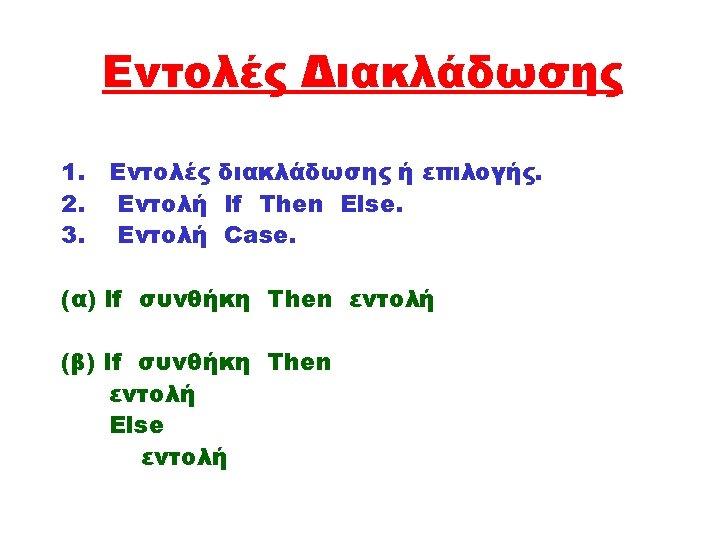 Εντολές Διακλάδωσης

1. Εντολές διακλάδωσης ή επιλογής.
2. Εντολή If Then Else.
3. Εντολή Case.

(α) If συνθήκη Then εντολή

(β) If συνθήκη Then
εντολή
Else
εντολή